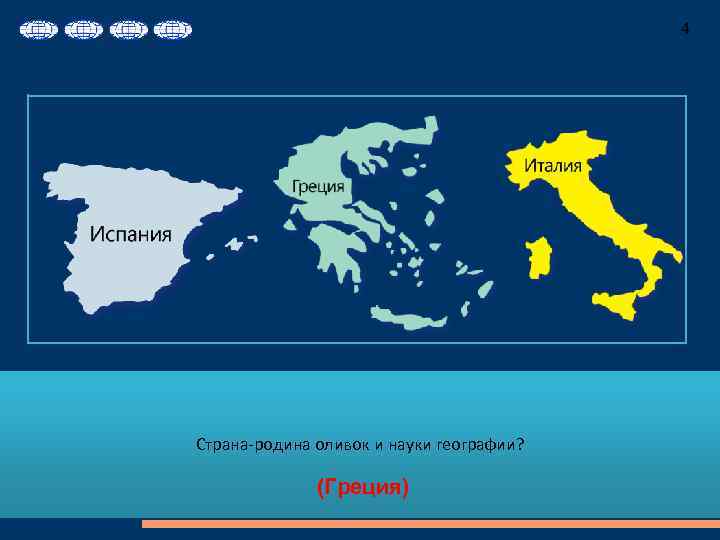 4

Испания

Греция

Италия

Страна-родина оливок и науки географии?

(Греция)